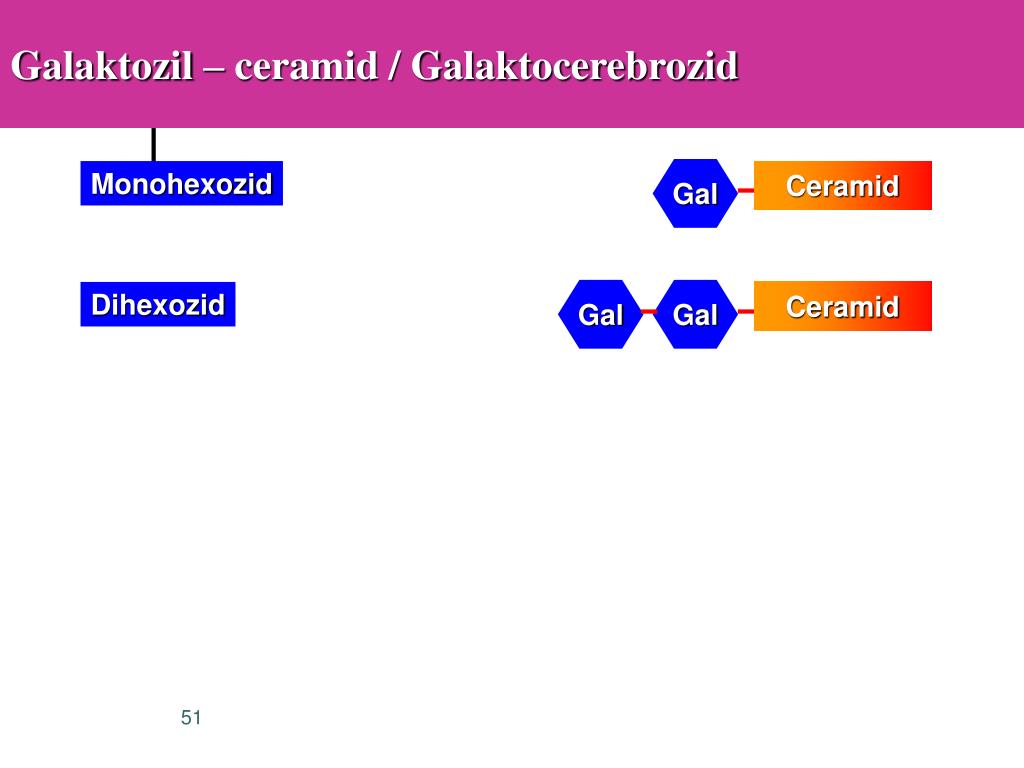 Galaktozil – ceramid / Galaktocerebrozid

Monohexozid

Gal Ceramid

Dihexozid

Gal Gal Ceramid

51